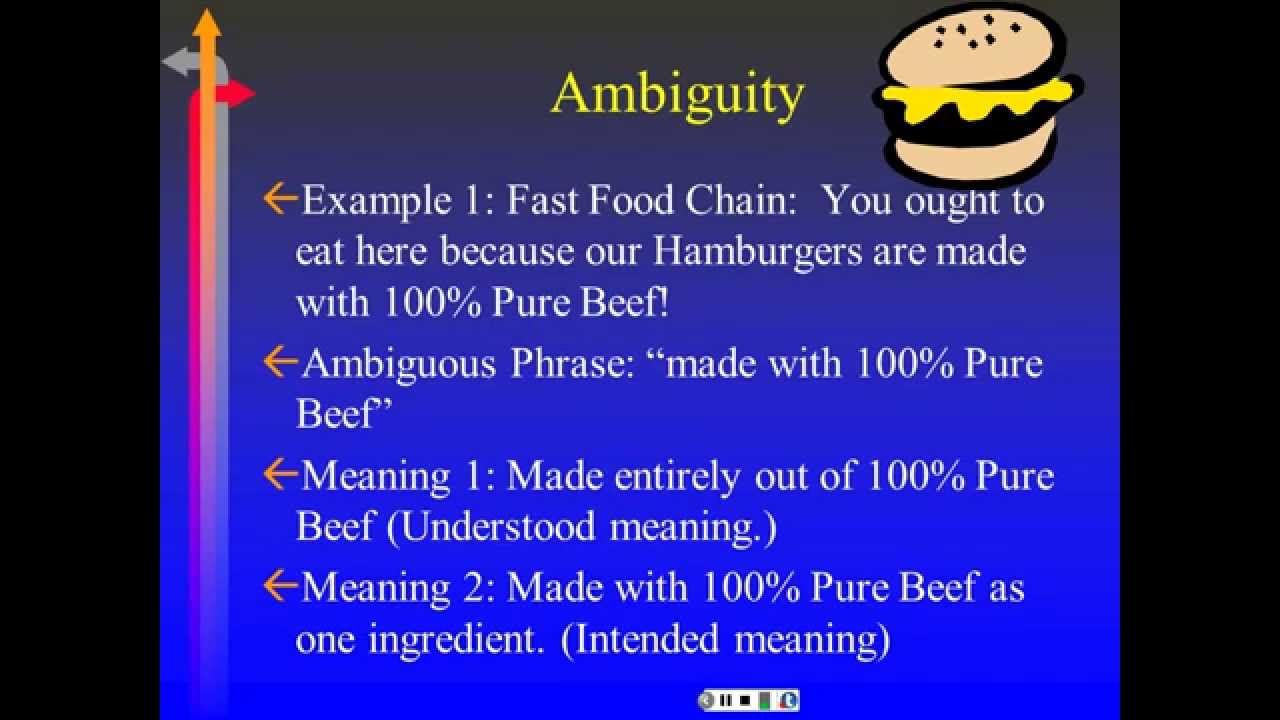 Ambiguity

←Example 1: Fast Food Chain: You ought to eat here because our Hamburgers are made with 100% Pure Beef!

←Ambiguous Phrase: “made with 100% Pure Beef”

←Meaning 1: Made entirely out of 100% Pure Beef (Understood meaning.)

←Meaning 2: Made with 100% Pure Beef as one ingredient. (Intended meaning)